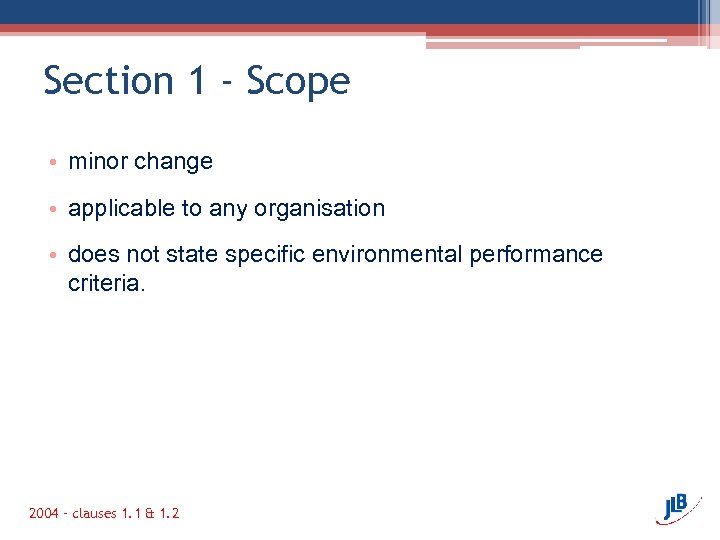 Section 1 - Scope

• minor change

• applicable to any organisation

• does not state specific environmental performance criteria.

2004 - clauses 1.1 & 1.2

JLB